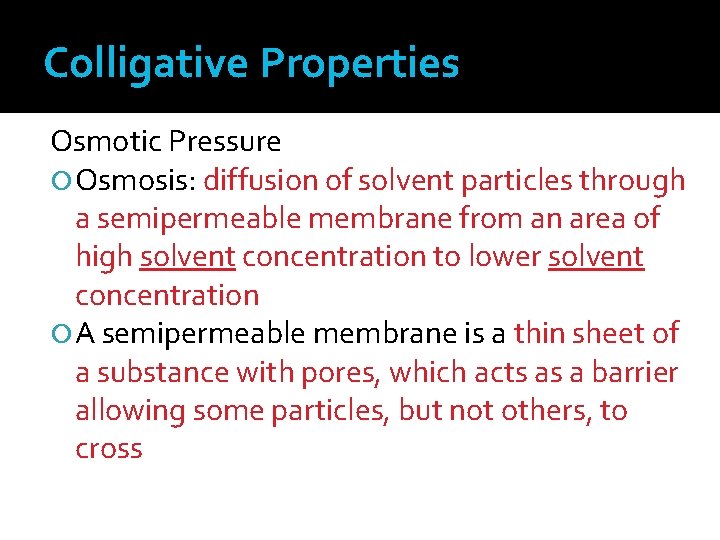 Colligative Properties

Osmotic Pressure

Osmosis: diffusion of solvent particles through a semipermeable membrane from an area of high solvent concentration to lower solvent concentration

A semipermeable membrane is a thin sheet of a substance with pores, which acts as a barrier allowing some particles, but not others, to cross